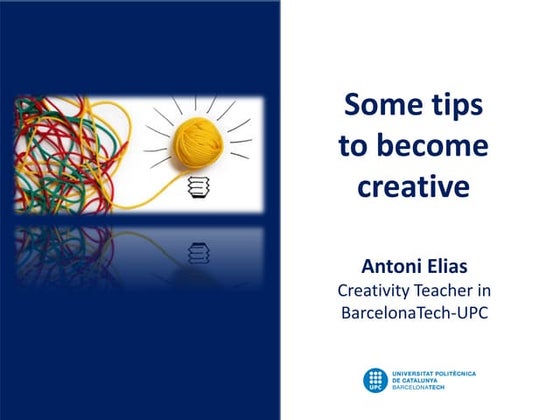 Some tips to become creative

Antoni Elias
Creativity Teacher in BarcelonaTech-UPC

UPC
UNIVERSITAT POLITÈCNICA DE CATALUNYA
BARCELONATECH